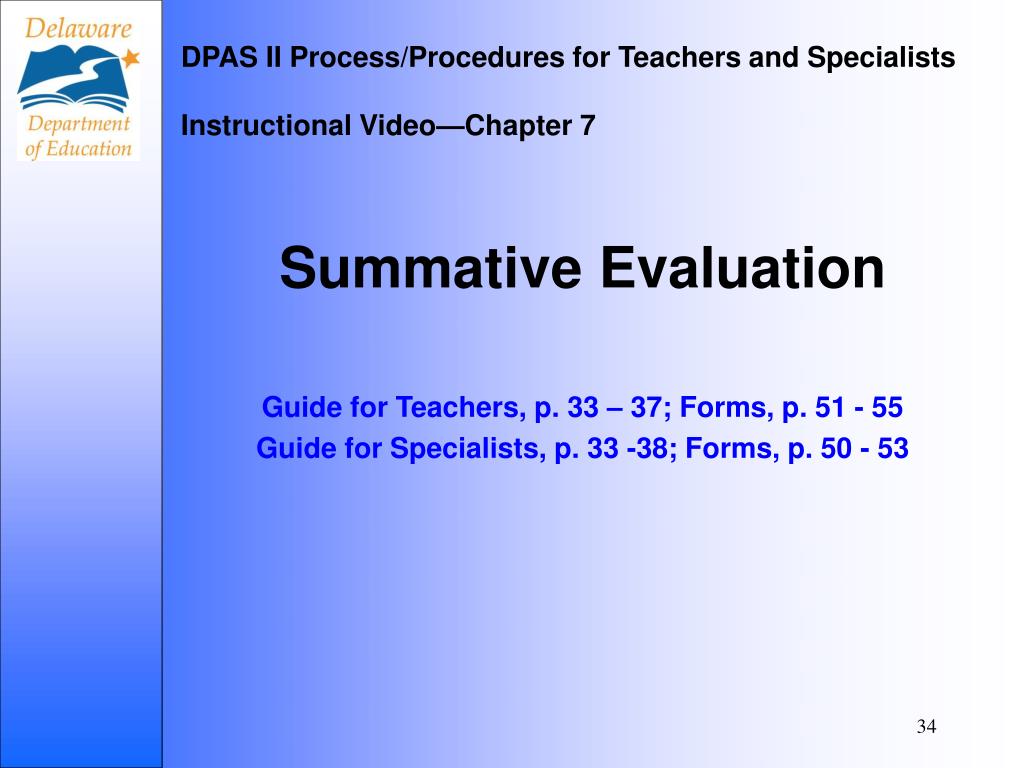 Delaware Department of Education

DPAS II Process/Procedures for Teachers and Specialists

Instructional Video—Chapter 7

Summative Evaluation

Guide for Teachers, p. 33 – 37; Forms, p. 51 - 55
Guide for Specialists, p. 33 -38; Forms, p. 50 - 53

34